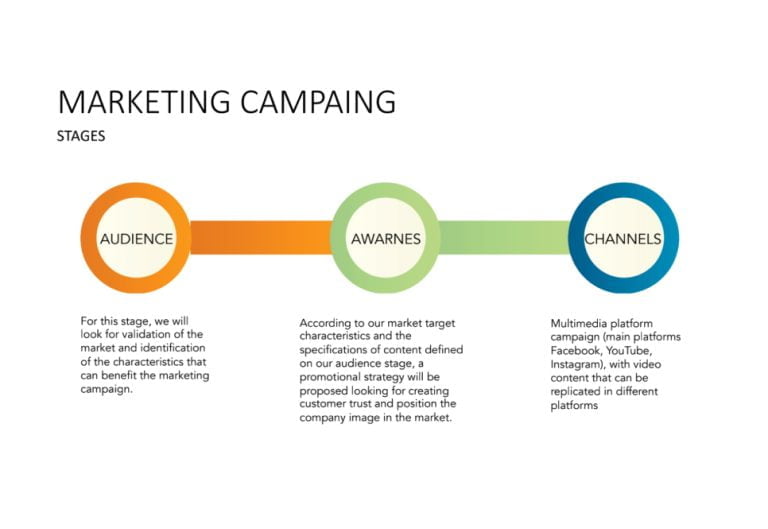 MARKETING CAMPAING

STAGES

AUDIENCE

AWARNES

CHANNELS

For this stage, we will look for validation of the market and identification of the characteristics that can benefit the marketing campaign.

According to our market target characteristics and the specifications of content defined on our audience stage, a promotional strategy will be proposed looking for creating customer trust and position the company image in the market.

Multimedia platform campaign (main platforms Facebook, YouTube, Instagram), with video content that can be replicated in different platforms